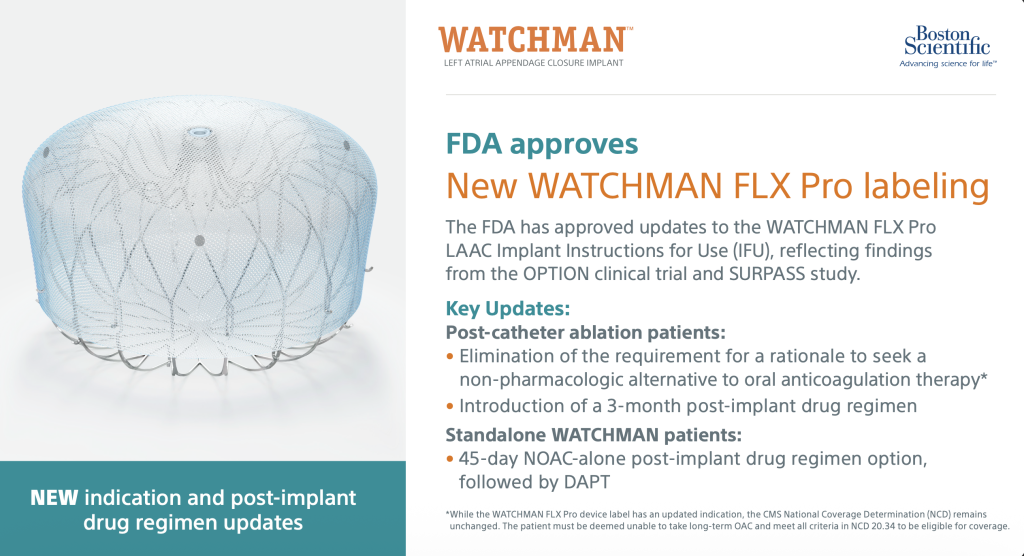 WATCHMAN™
LEFT ATRIAL APPENDAGE CLOSURE IMPLANT

Boston Scientific
Advancing science for life™

FDA approves
New WATCHMAN FLX Pro labeling

The FDA has approved updates to the WATCHMAN FLX Pro LAAC Implant Instructions for Use (IFU), reflecting findings from the OPTION clinical trial and SURPASS study.

Key Updates:
Post-catheter ablation patients:
• Elimination of the requirement for a rationale to seek a non-pharmacologic alternative to oral anticoagulation therapy*
• Introduction of a 3-month post-implant drug regimen

Standalone WATCHMAN patients:
• 45-day NOAC-alone post-implant drug regimen option, followed by DAPT

*While the WATCHMAN FLX Pro device label has an updated indication, the CMS National Coverage Determination (NCD) remains unchanged. The patient must be deemed unable to take long-term OAC and meet all criteria in NCD 20.34 to be eligible for coverage.

NEW indication and post-implant drug regimen updates